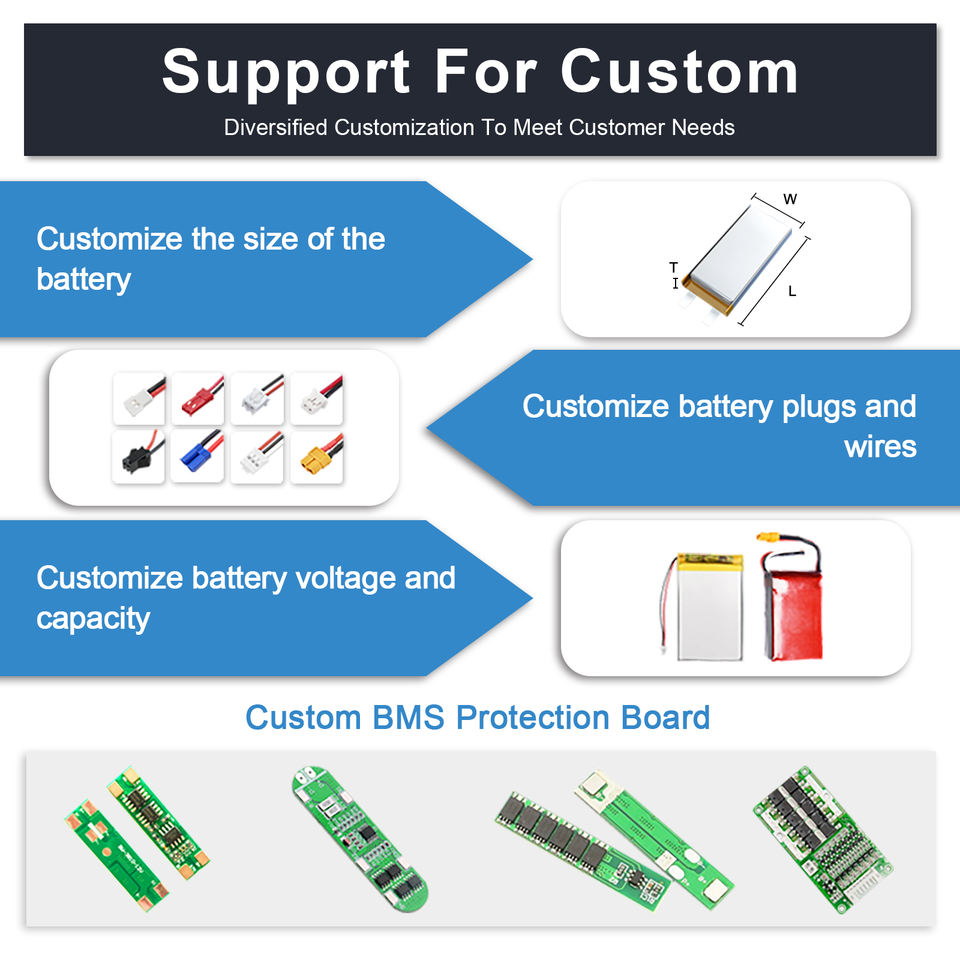 Support For Custom

Diversified Customization To Meet Customer Needs

Customize the size of the battery

W
T
L

Customize battery plugs and wires

Customize battery voltage and capacity

Custom BMS Protection Board